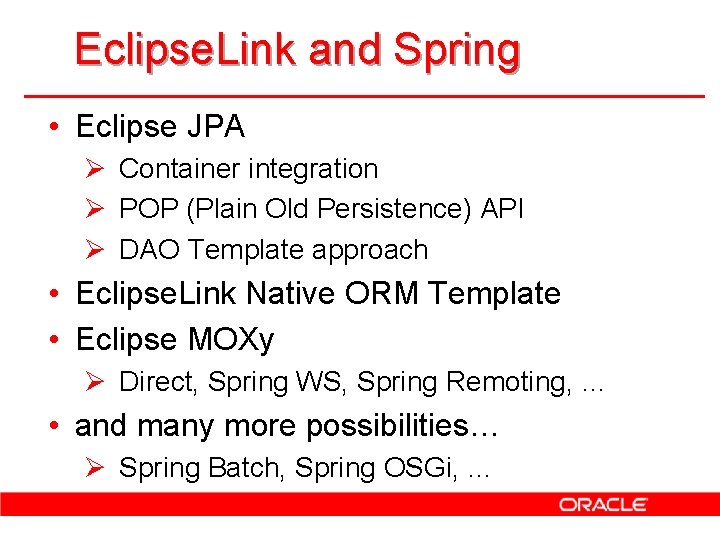 EclipseLink and Spring

• Eclipse JPA
  ➢ Container integration
  ➢ POP (Plain Old Persistence) API
  ➢ DAO Template approach
• EclipseLink Native ORM Template
• Eclipse MOXy
  ➢ Direct, Spring WS, Spring Remoting, …
• and many more possibilities…
  ➢ Spring Batch, Spring OSGi, …

ORACLE